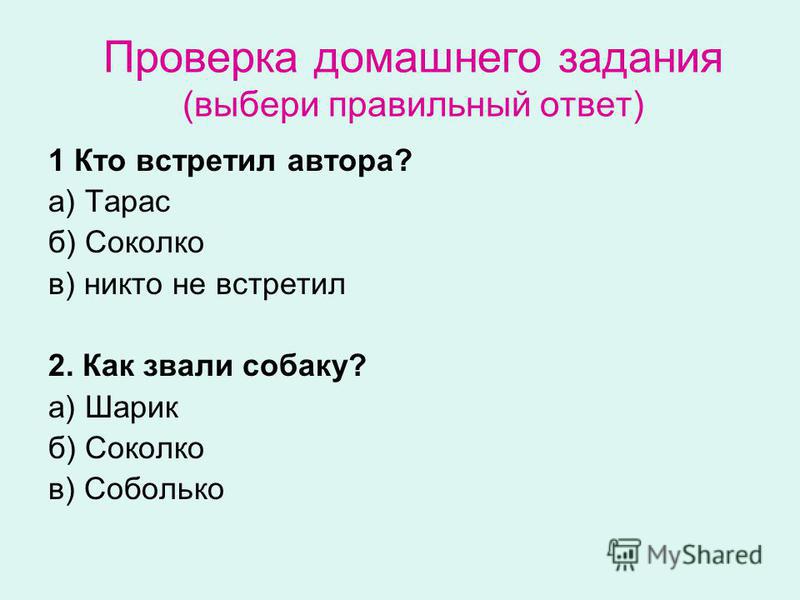 Проверка домашнего задания
(выбери правильный ответ)

1 Кто встретил автора?
а) Тарас
б) Соколко
в) никто не встретил

2. Как звали собаку?
а) Шарик
б) Соколко
в) Соболько

MyShared